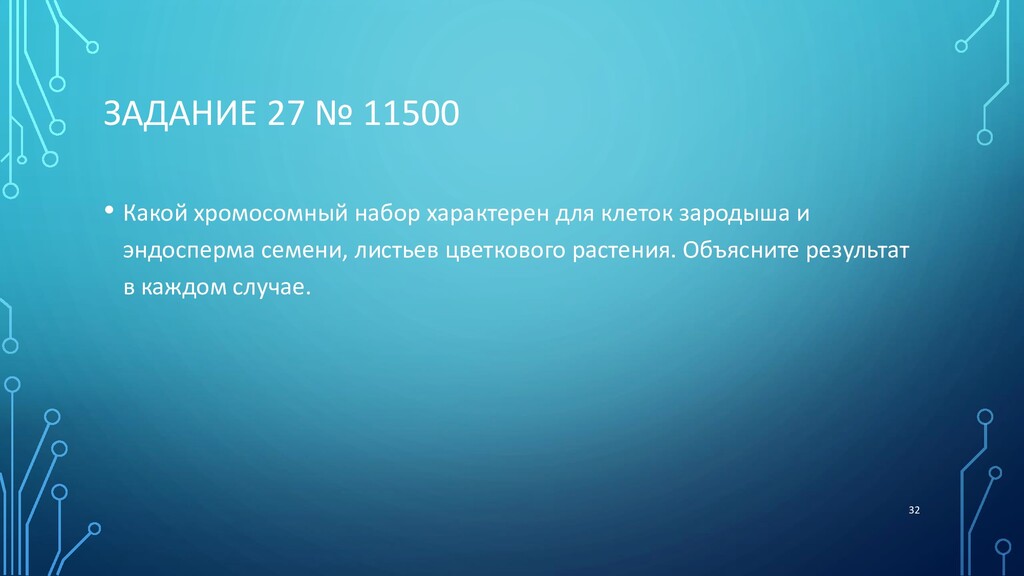 ЗАДАНИЕ 27 № 11500

• Какой хромосомный набор характерен для клеток зародыша и эндосперма семени, листьев цветкового растения. Объясните результат в каждом случае.

32